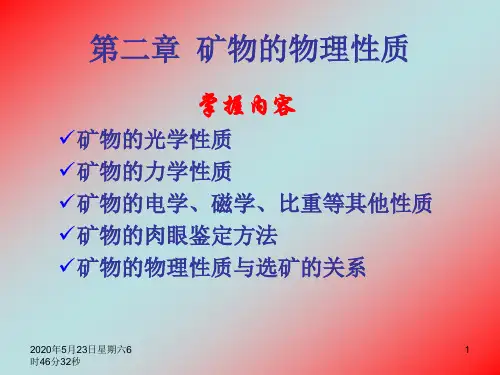 第二章 矿物的物理性质

掌握内容

✓矿物的光学性质
✓矿物的力学性质
✓矿物的电学、磁学、比重等其他性质
✓矿物的肉眼鉴定方法
✓矿物的物理性质与选矿的关系

2020年5月23日星期六6时46分32秒

1